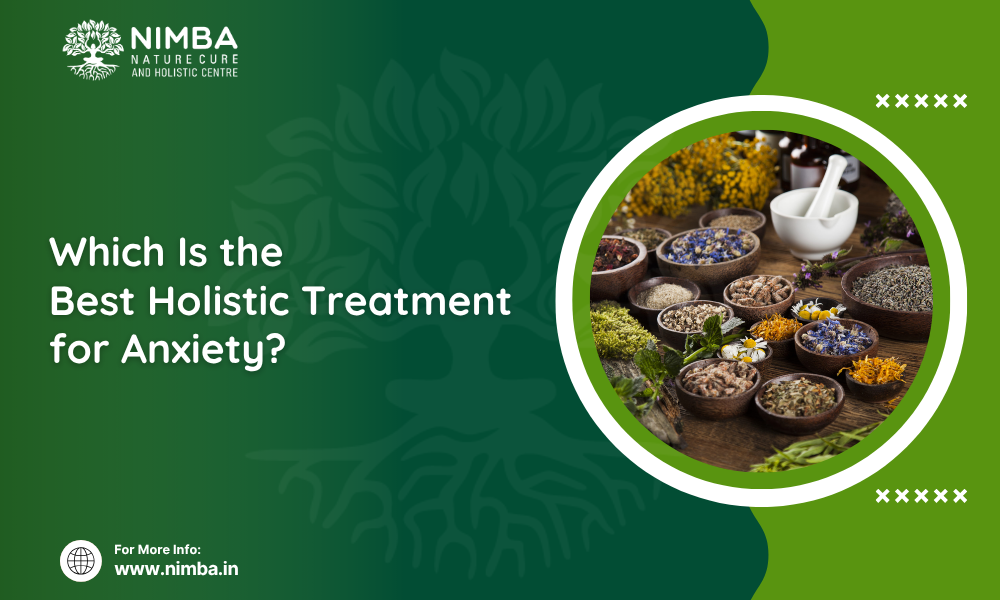 NIMBA
NATURE CURE
AND HOLISTIC CENTRE

Which Is the Best Holistic Treatment for Anxiety?

For More Info:
www.nimba.in